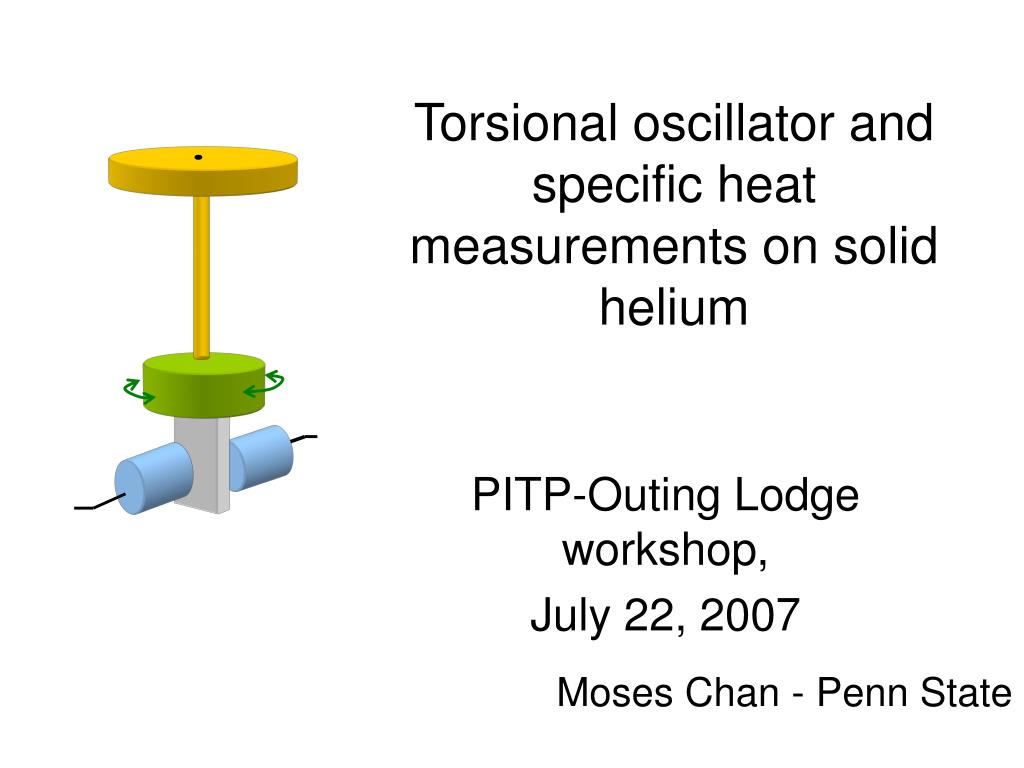 Torsional oscillator and specific heat measurements on solid helium

PITP-Outing Lodge workshop,

July 22, 2007

Moses Chan - Penn State